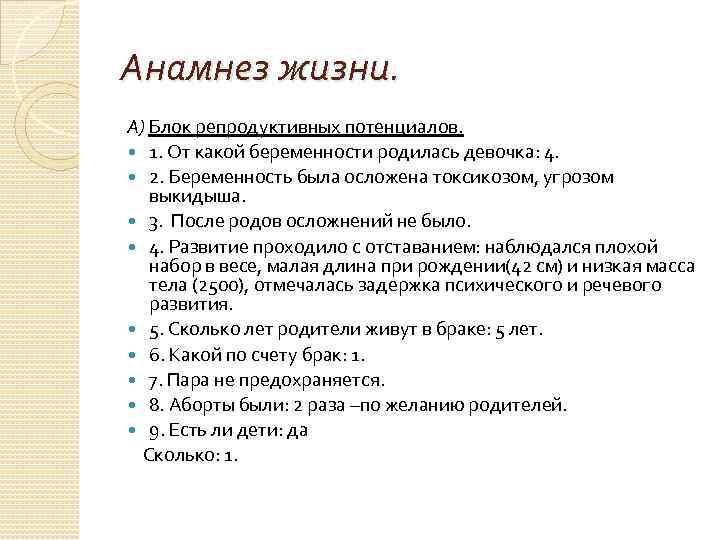 Анамнез жизни.

А) Блок репродуктивных потенциалов.

1. От какой беременности родилась девочка: 4.

2. Беременность была осложена токсикозом, угрозом выкидыша.

3. После родов осложнений не было.

4. Развитие проходило с отставанием: наблюдался плохой набор в весе, малая длина при рождении(42 см) и низкая масса тела (2500), отмечалась задержка психического и речевого развития.

5. Сколько лет родители живут в браке: 5 лет.

6. Какой по счету брак: 1.

7. Пара не предохраняется.

8. Аборты были: 2 раза –по желанию родителей.

9. Есть ли дети: да
Сколько: 1.